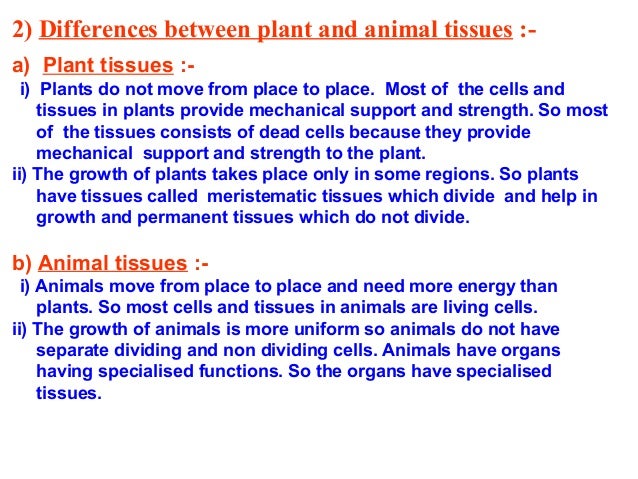 2) Differences between plant and animal tissues :-

a) Plant tissues :-

i) Plants do not move from place to place. Most of the cells and tissues in plants provide mechanical support and strength. So most of the tissues consists of dead cells because they provide mechanical support and strength to the plant.

ii) The growth of plants takes place only in some regions. So plants have tissues called meristematic tissues which divide and help in growth and permanent tissues which do not divide.

b) Animal tissues :-

i) Animals move from place to place and need more energy than plants. So most cells and tissues in animals are living cells.

ii) The growth of animals is more uniform so animals do not have separate dividing and non dividing cells. Animals have organs having specialised functions. So the organs have specialised tissues.